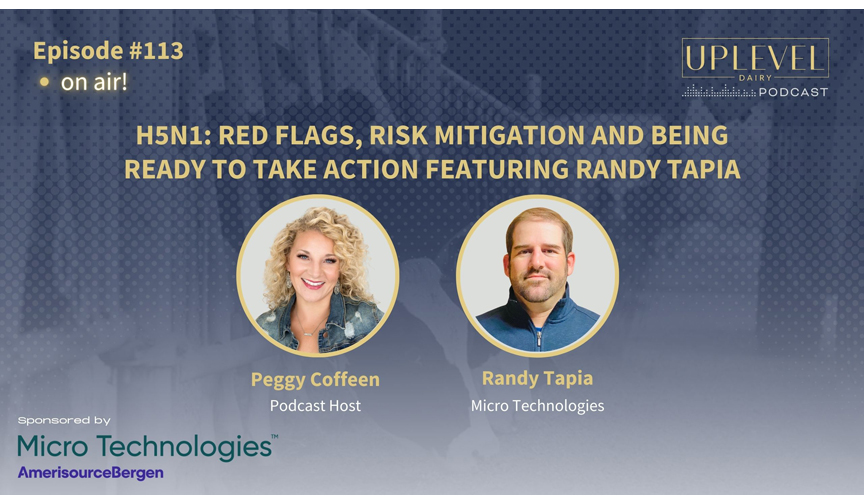 Episode #113

• on air!

UPLEVEL
DAIRY
PODCAST

H5N1: RED FLAGS, RISK MITIGATION AND BEING READY TO TAKE ACTION FEATURING RANDY TAPIA

Peggy Coffeen
Podcast Host

Randy Tapia
Micro Technologies

Sponsored by
Micro Technologies™
AmerisourceBergen